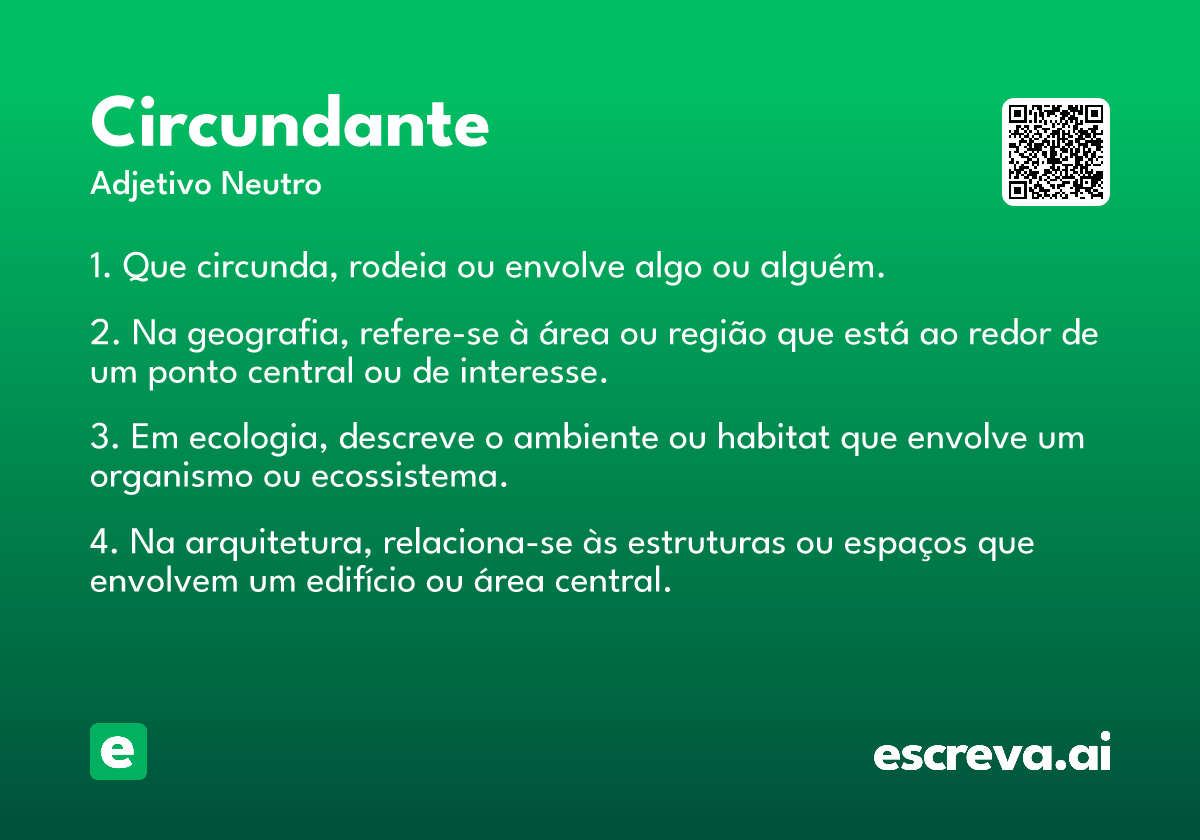 Circundante
Adjetivo Neutro

1. Que circunda, rodeia ou envolve algo ou alguém.

2. Na geografia, refere-se à área ou região que está ao redor de um ponto central ou de interesse.

3. Em ecologia, descreve o ambiente ou habitat que envolve um organismo ou ecossistema.

4. Na arquitetura, relaciona-se às estruturas ou espaços que envolvem um edifício ou área central.

e

escreva.ai